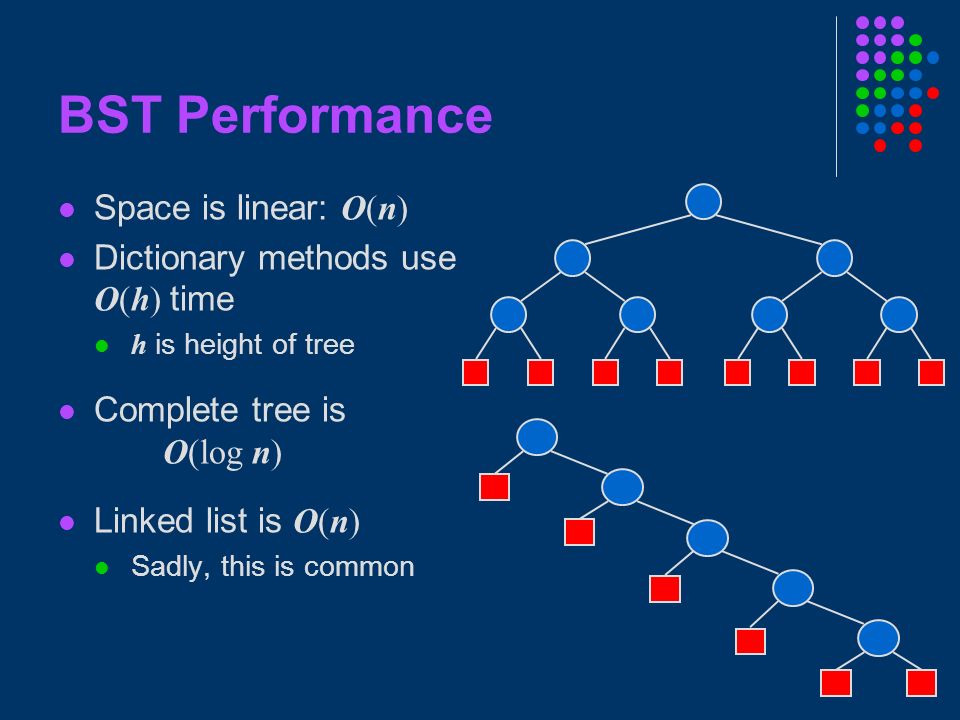 BST Performance

- Space is linear: $O(n)$
- Dictionary methods use $O(h)$ time
  - $h$ is height of tree
- Complete tree is $O(\log n)$
- Linked list is $O(n)$
  - Sadly, this is common